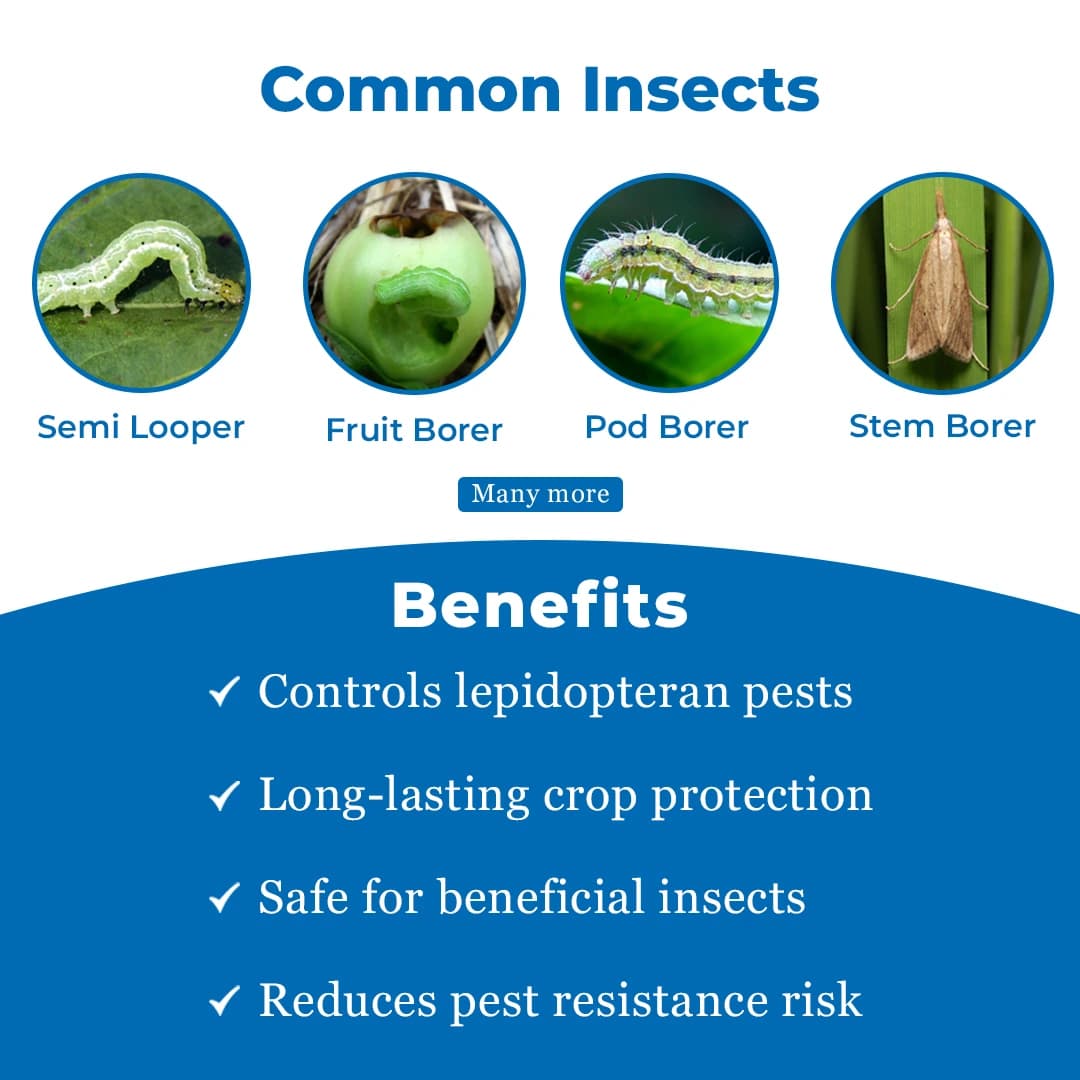 Common Insects

Semi Looper

Fruit Borer

Pod Borer

Stem Borer

Many more

Benefits

✓ Controls lepidopteran pests

✓ Long-lasting crop protection

✓ Safe for beneficial insects

✓ Reduces pest resistance risk